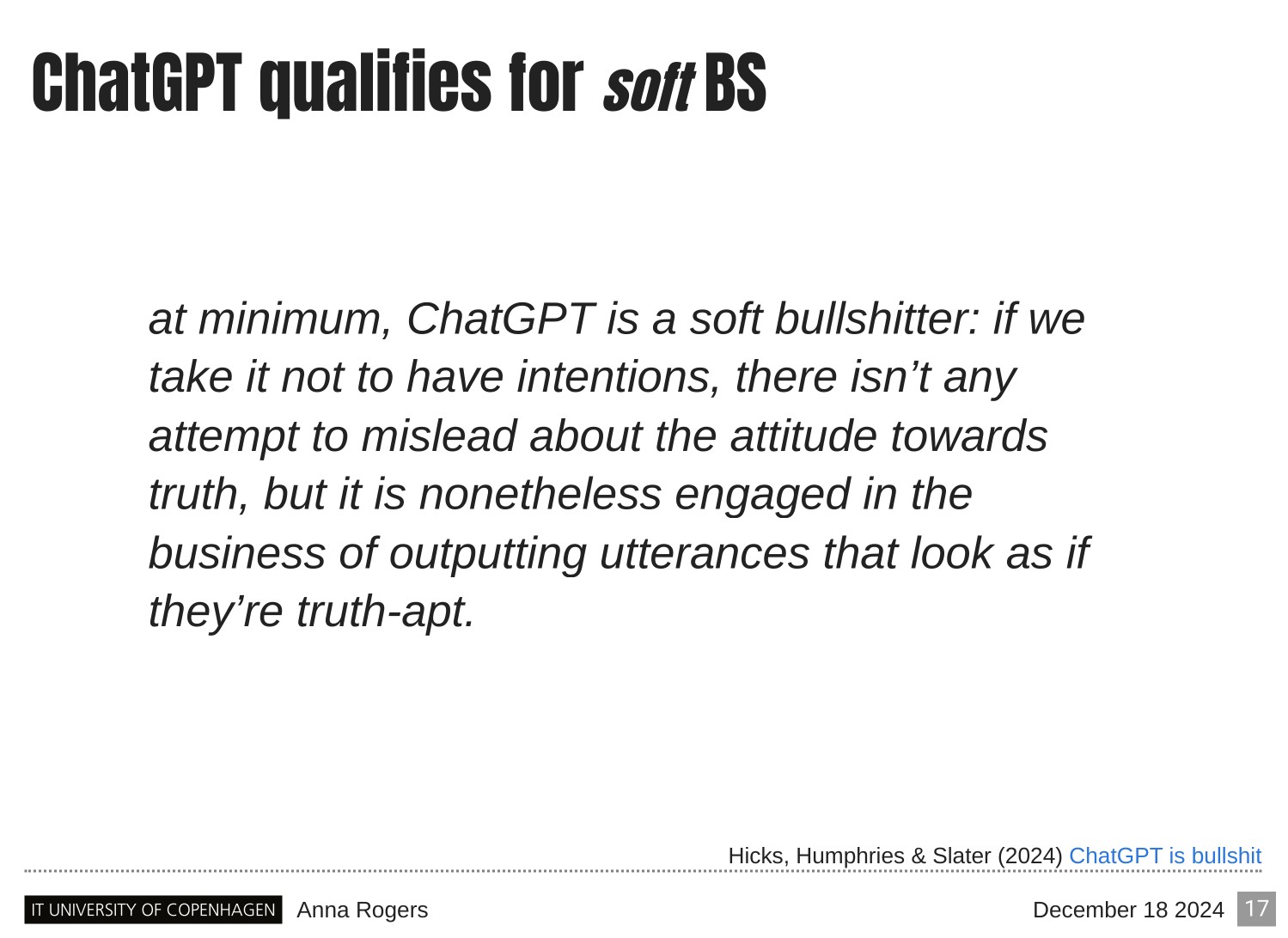 ChatGPT qualifies for soft BS

at minimum, ChatGPT is a soft bullshitter: if we take it not to have intentions, there isn’t any attempt to mislead about the attitude towards truth, but it is nonetheless engaged in the business of outputting utterances that look as if they’re truth-apt.

Hicks, Humphries & Slater (2024) ChatGPT is bullshit

IT UNIVERSITY OF COPENHAGEN Anna Rogers December 18 2024 17